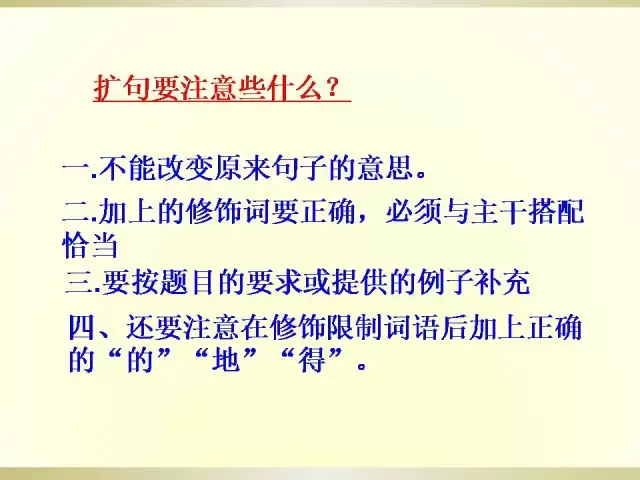 扩句要注意些什么？

一.不能改变原来句子的意思。

二.加上的修饰词要正确，必须与主干搭配恰当

三.要按题目的要求或提供的例子补充

四、还要注意在修饰限制词语后加上正确的“的”“地”“得”。